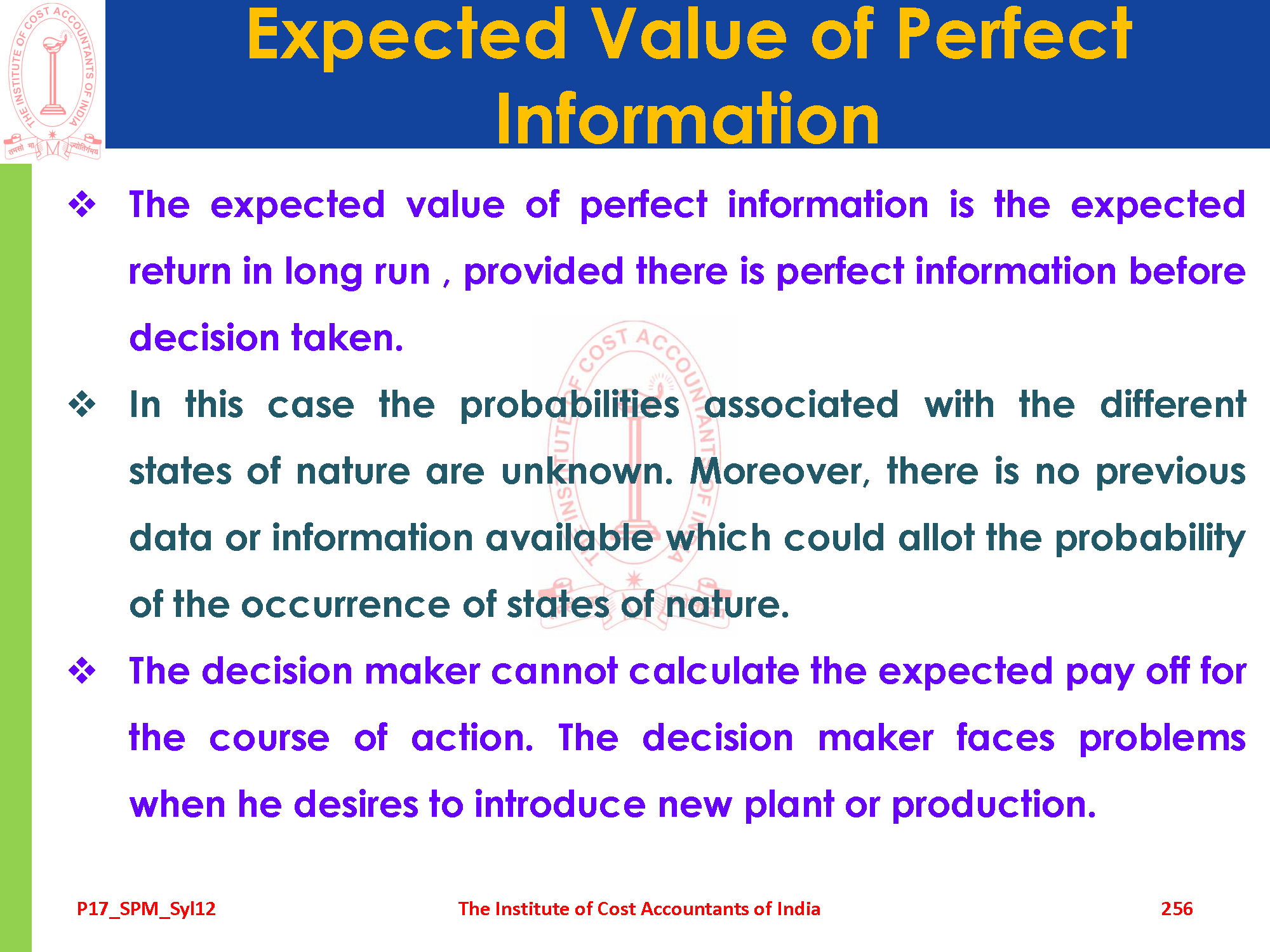 THE INSTITUTE OF COST ACCOUNTANTS OF INDIA

तमसो मा ज्योतिर्गमय

Expected Value of Perfect Information

❖ The expected value of perfect information is the expected return in long run , provided there is perfect information before decision taken.

❖ In this case the probabilities associated with the different states of nature are unknown. Moreover, there is no previous data or information available which could allot the probability of the occurrence of states of nature.

❖ The decision maker cannot calculate the expected pay off for the course of action. The decision maker faces problems when he desires to introduce new plant or production.

P17_SPM_Syl12 The Institute of Cost Accountants of India 256